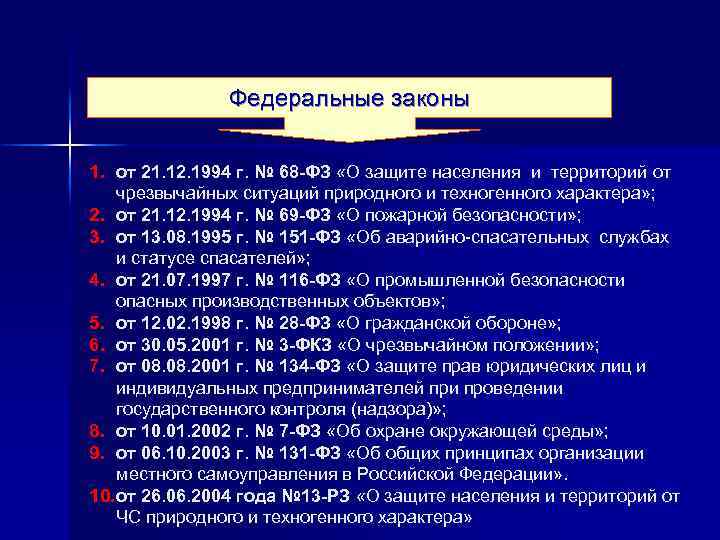 Федеральные законы

1. от 21.12.1994 г. № 68-ФЗ «О защите населения и территорий от чрезвычайных ситуаций природного и техногенного характера»;
2. от 21.12.1994 г. № 69-ФЗ «О пожарной безопасности»;
3. от 13.08.1995 г. № 151-ФЗ «Об аварийно-спасательных службах и статусе спасателей»;
4. от 21.07.1997 г. № 116-ФЗ «О промышленной безопасности опасных производственных объектов»;
5. от 12.02.1998 г. № 28-ФЗ «О гражданской обороне»;
6. от 30.05.2001 г. № 3-ФКЗ «О чрезвычайном положении»;
7. от 08.08.2001 г. № 134-ФЗ «О защите прав юридических лиц и индивидуальных предпринимателей при проведении государственного контроля (надзора)»;
8. от 10.01.2002 г. № 7-ФЗ «Об охране окружающей среды»;
9. от 06.10.2003 г. № 131-ФЗ «Об общих принципах организации местного самоуправления в Российской Федерации».
10. от 26.06.2004 года №13-РЗ «О защите населения и территорий от ЧС природного и техногенного характера»